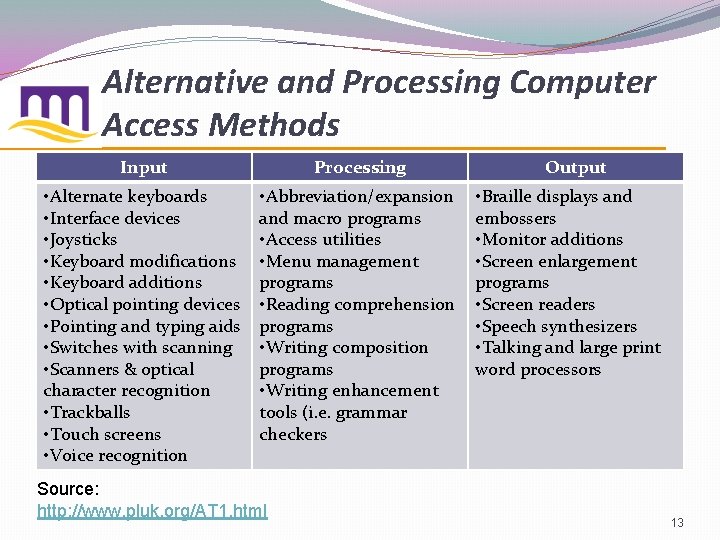 Alternative and Processing Computer Access Methods

| Input | Processing | Output |
|---|---|---|
| •Alternate keyboards •Interface devices •Joysticks •Keyboard modifications •Keyboard additions •Optical pointing devices •Pointing and typing aids •Switches with scanning •Scanners & optical character recognition •Trackballs •Touch screens •Voice recognition | •Abbreviation/expansion and macro programs •Access utilities •Menu management programs •Reading comprehension programs •Writing composition programs •Writing enhancement tools (i.e. grammar checkers | •Braille displays and embossers •Monitor additions •Screen enlargement programs •Screen readers •Speech synthesizers •Talking and large print word processors |

Source:
http://www.pluk.org/AT1.html

13